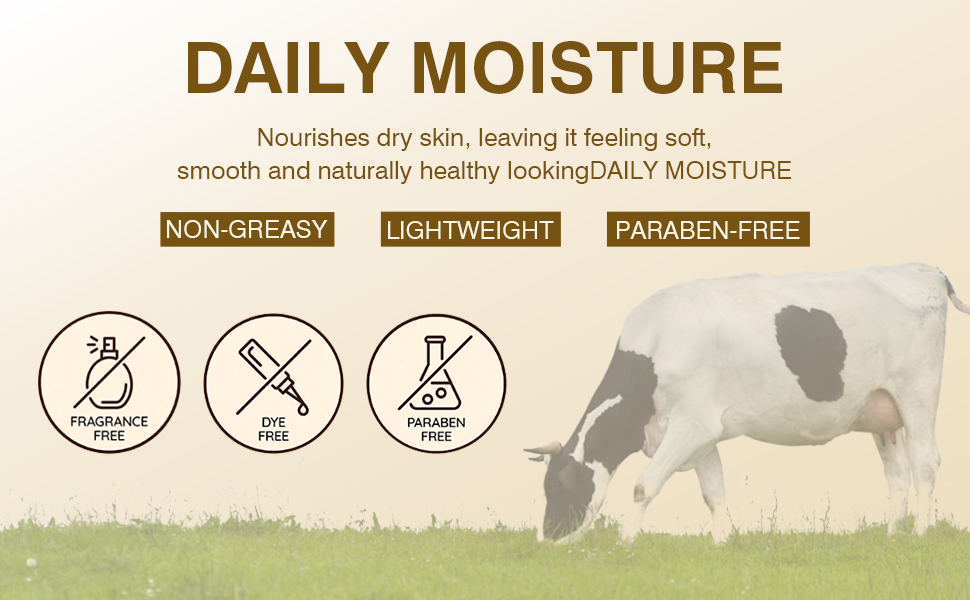 DAILY MOISTURE

Nourishes dry skin, leaving it feeling soft, smooth and naturally healthy lookingDAILY MOISTURE

NON-GREASY

LIGHTWEIGHT

PARABEN-FREE

FRAGRANCE FREE

DYE FREE

PARABEN FREE